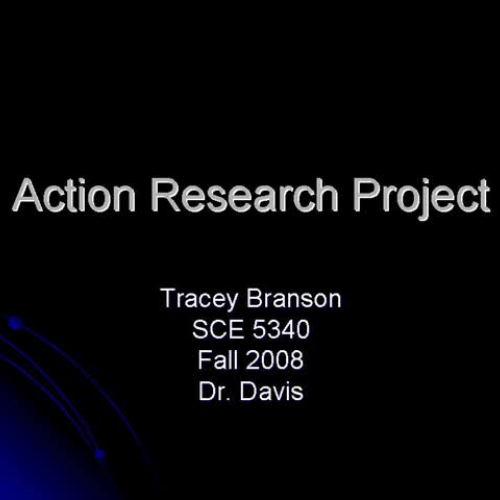 Action Research Project

Tracey Branson
SCE 5340
Fall 2008
Dr. Davis